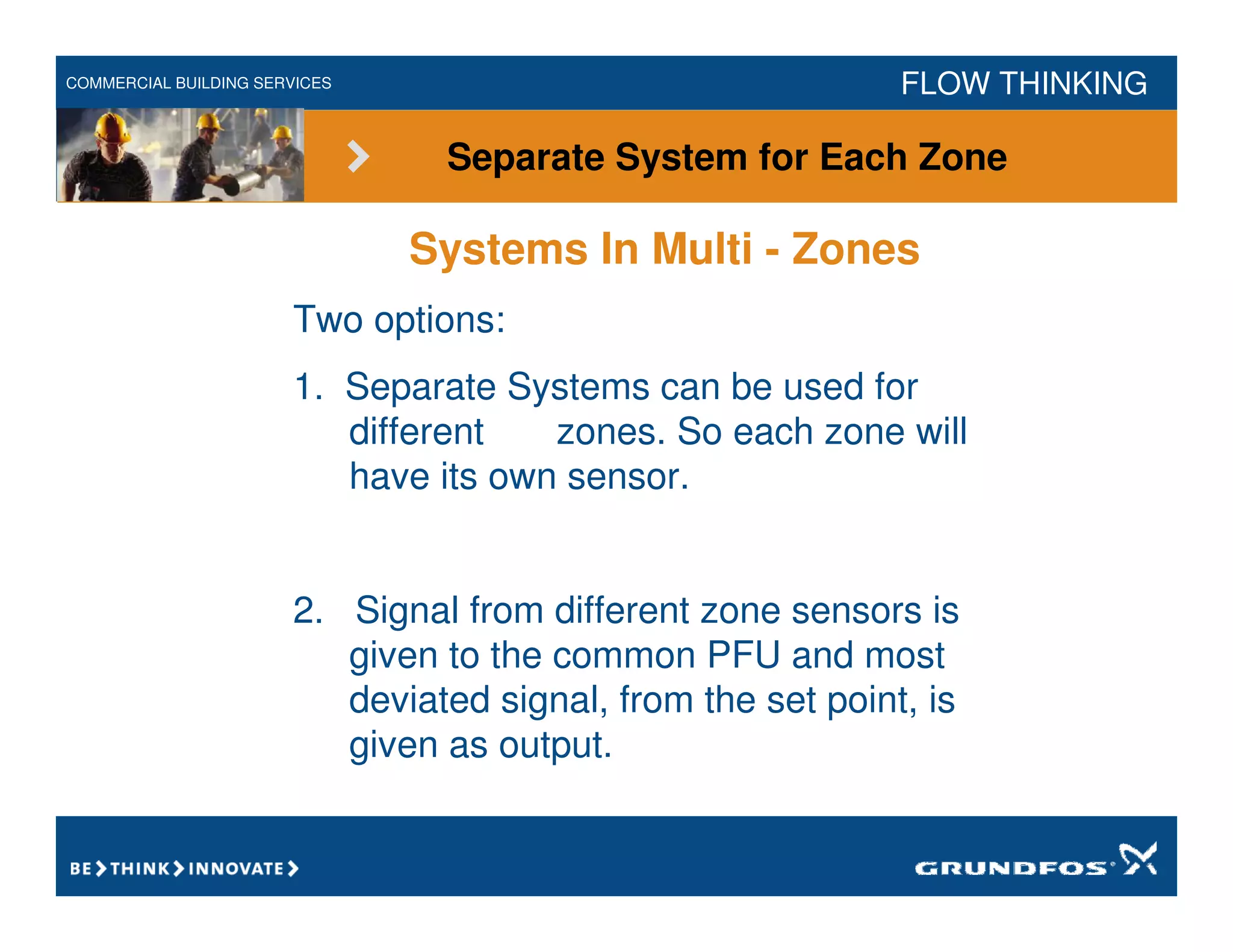 COMMERCIAL BUILDING SERVICES

FLOW THINKING

Separate System for Each Zone

Systems In Multi - Zones

Two options:

1. Separate Systems can be used for different zones. So each zone will have its own sensor.

2. Signal from different zone sensors is given to the common PFU and most deviated signal, from the set point, is given as output.

BE > THINK > INNOVATE >

GRUNDFOS